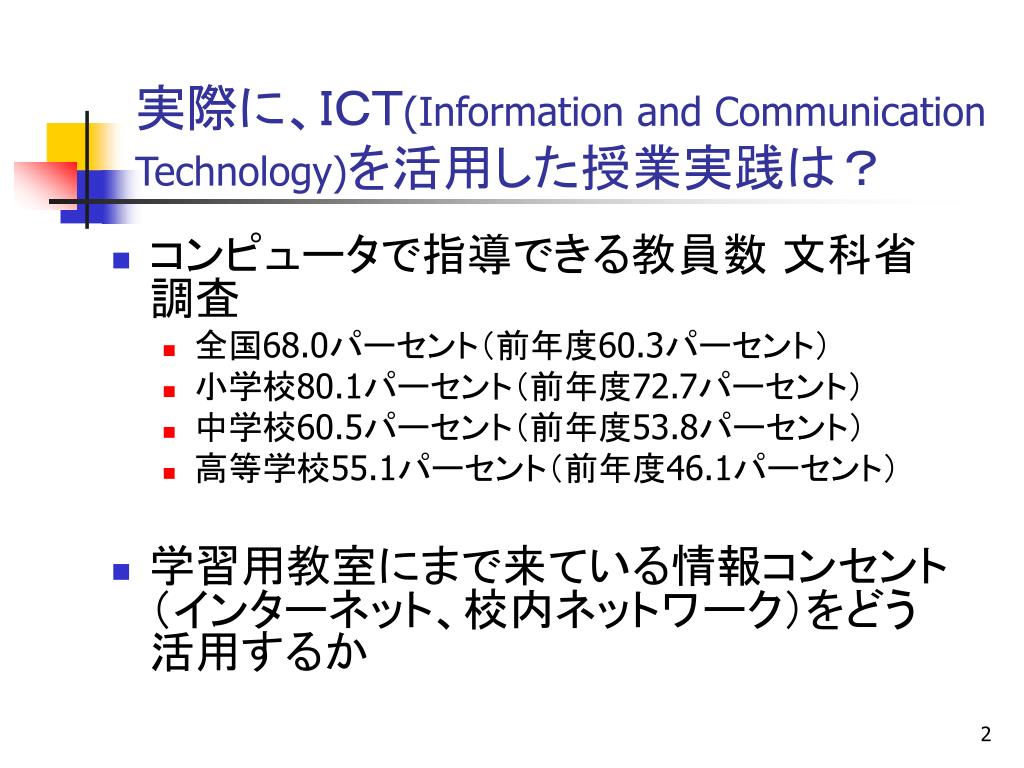 実際に、ICT(Information and Communication Technology)を活用した授業実践は？

- コンピュータで指導できる教員数 文科省調査
  - 全国68.0パーセント（前年度60.3パーセント）
  - 小学校80.1パーセント（前年度72.7パーセント）
  - 中学校60.5パーセント（前年度53.8パーセント）
  - 高等学校55.1パーセント（前年度46.1パーセント）

- 学習用教室にまで来ている情報コンセント（インターネット、校内ネットワーク）をどう活用するか

2